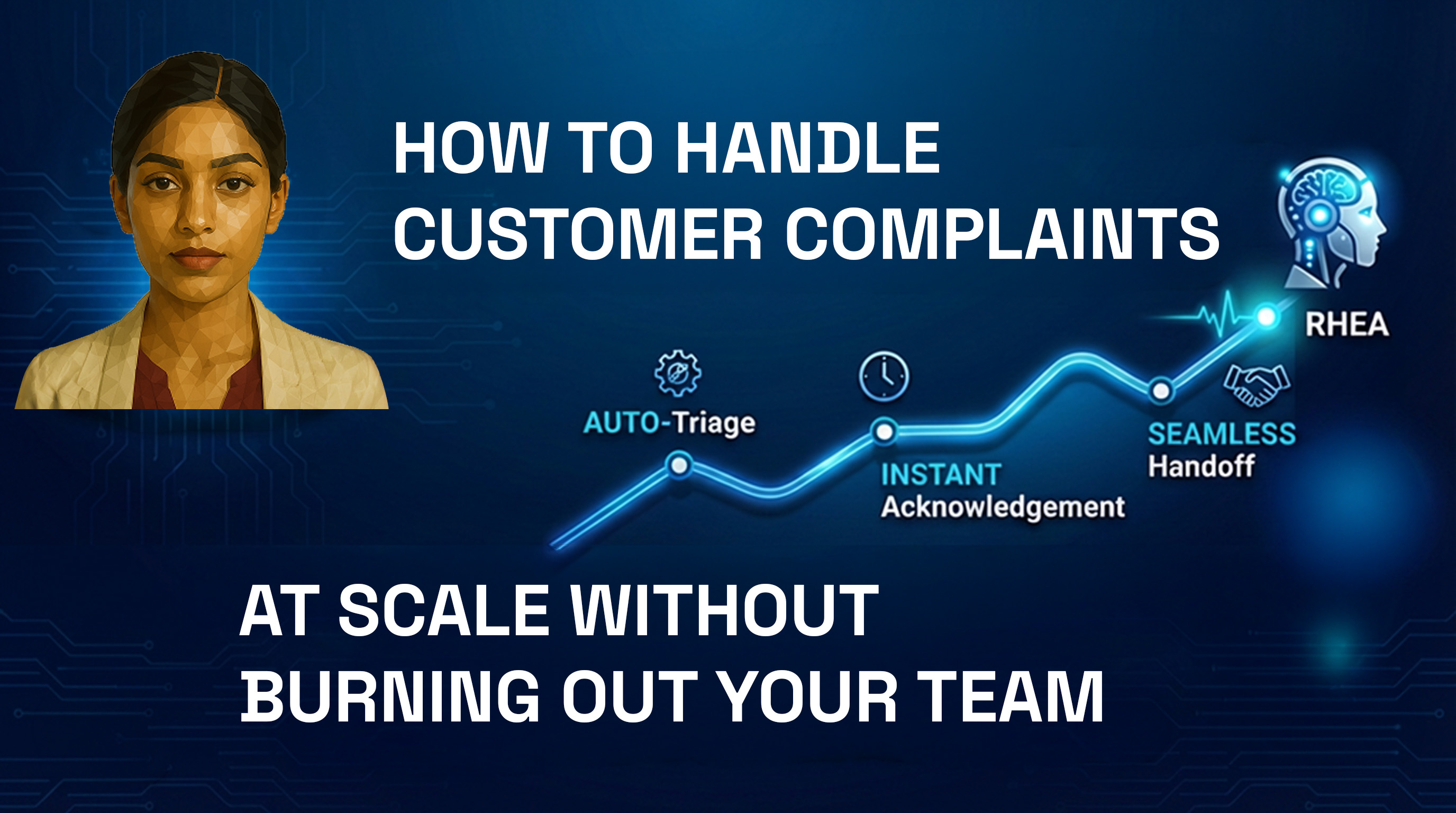 HOW TO HANDLE CUSTOMER COMPLAINTS

RHEA

AUTO-Triage

INSTANT Acknowledgement

SEAMLESS Handoff

AT SCALE WITHOUT BURNING OUT YOUR TEAM